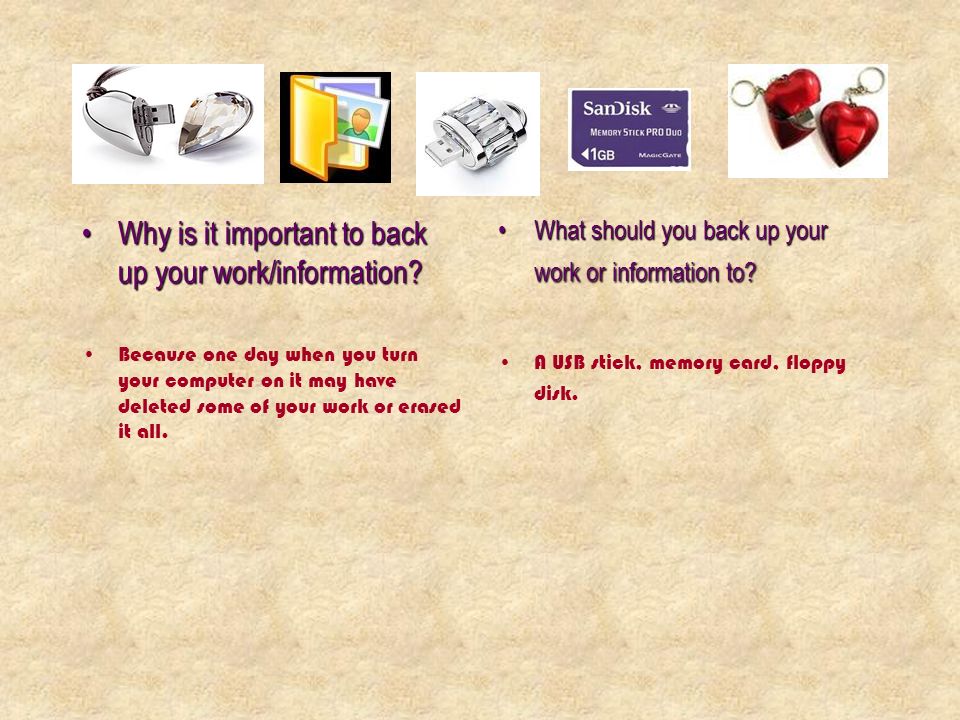 SanDisk
MEMORY STICK PRO DUO
1GB
MAGICGATE

• Why is it important to back up your work/information?

• Because one day when you turn your computer on it may have deleted some of your work or erased it all.

• What should you back up your work or information to?

• A USB stick, memory card, floppy disk.